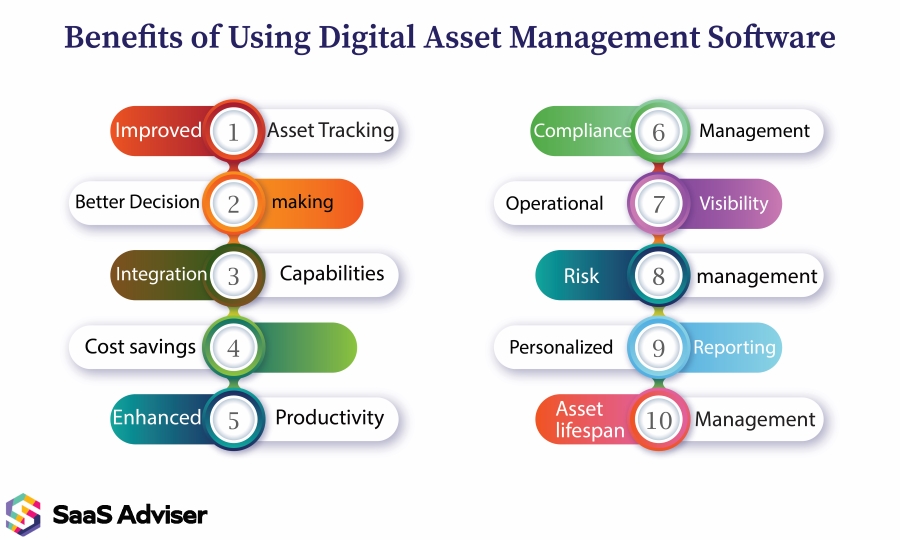 Benefits of Using Digital Asset Management Software

Improved 1 Asset Tracking

Better Decision 2 making

Integration 3 Capabilities

Cost savings 4

Enhanced 5 Productivity

Compliance 6 Management

Operational 7 Visibility

Risk 8 management

Personalized 9 Reporting

Asset lifespan 10 Management

SaaS Adviser